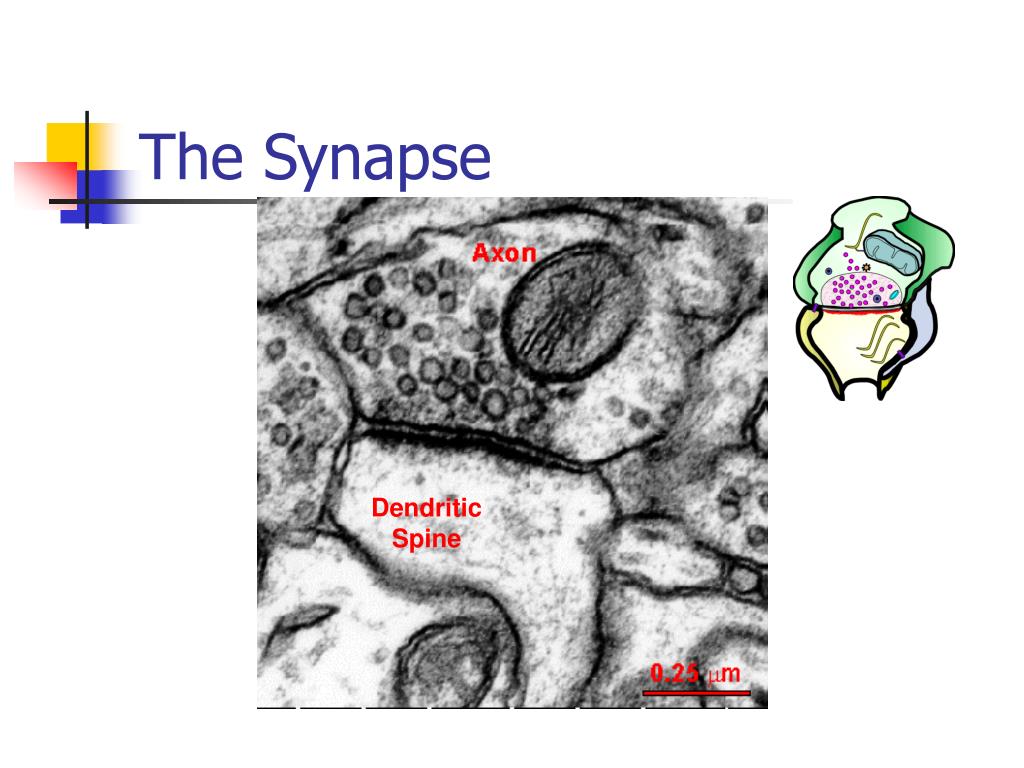 The Synapse

Axon

Dendritic Spine

0.25 $\mu$m